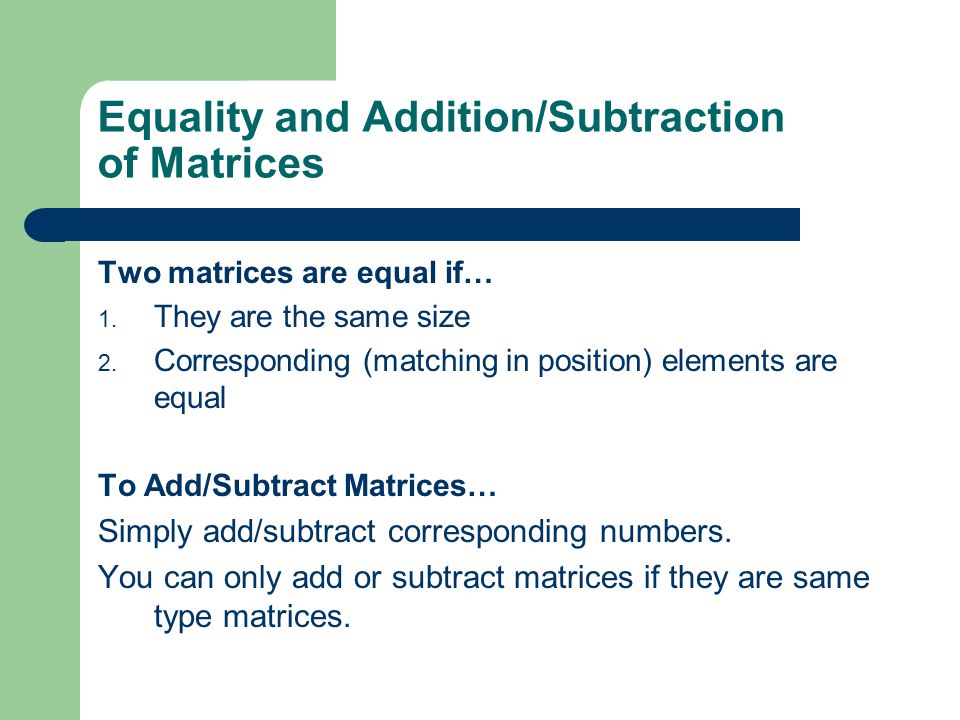 Equality and Addition/Subtraction of Matrices

Two matrices are equal if…
1. They are the same size
2. Corresponding (matching in position) elements are equal

To Add/Subtract Matrices…
Simply add/subtract corresponding numbers.
You can only add or subtract matrices if they are same type matrices.